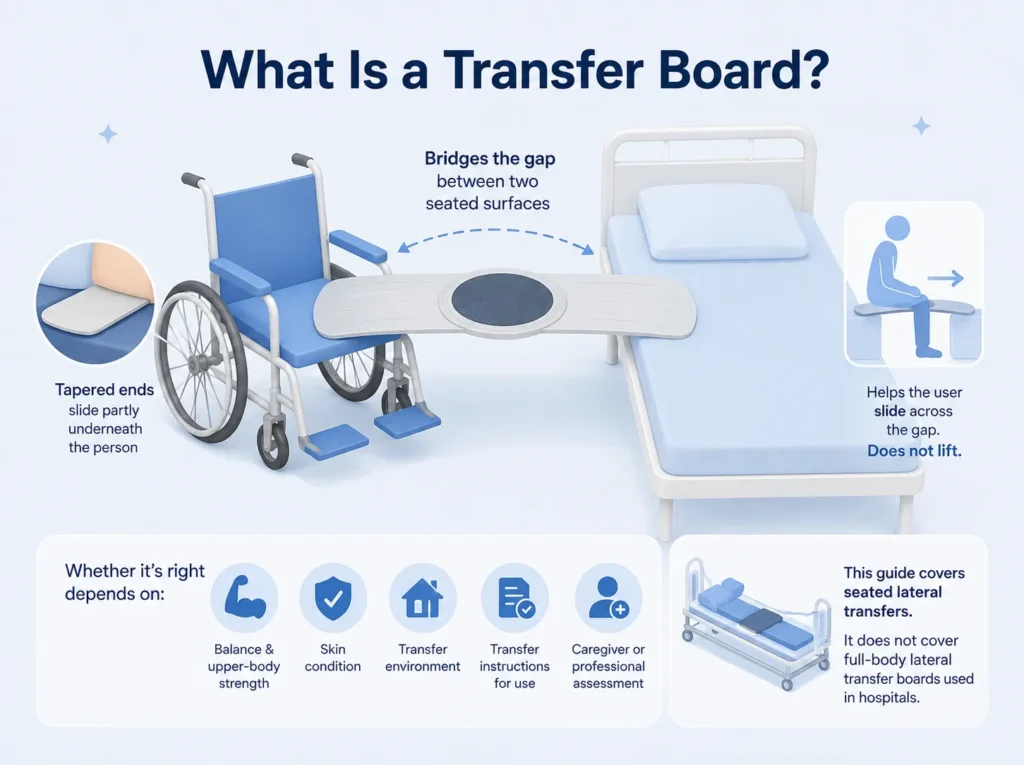 What Is a Transfer Board?

Bridges the gap between two seated surfaces

Tapered ends slide partly underneath the person

Helps the user slide across the gap. Does not lift.

Whether it's right depends on:

Balance & upper-body strength

Skin condition

Transfer environment

Transfer instructions for use

Caregiver or professional assessment

This guide covers seated lateral transfers.

It does not cover full-body lateral transfer boards used in hospitals.